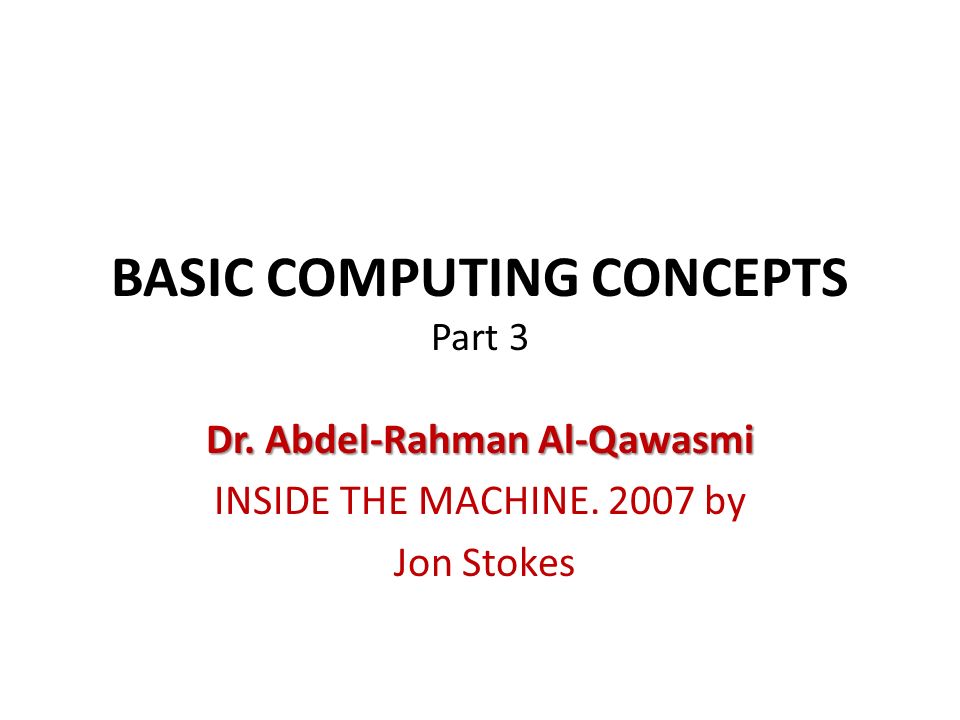 BASIC COMPUTING CONCEPTS
Part 3

Dr. Abdel-Rahman Al-Qawasmi
INSIDE THE MACHINE. 2007 by
Jon Stokes